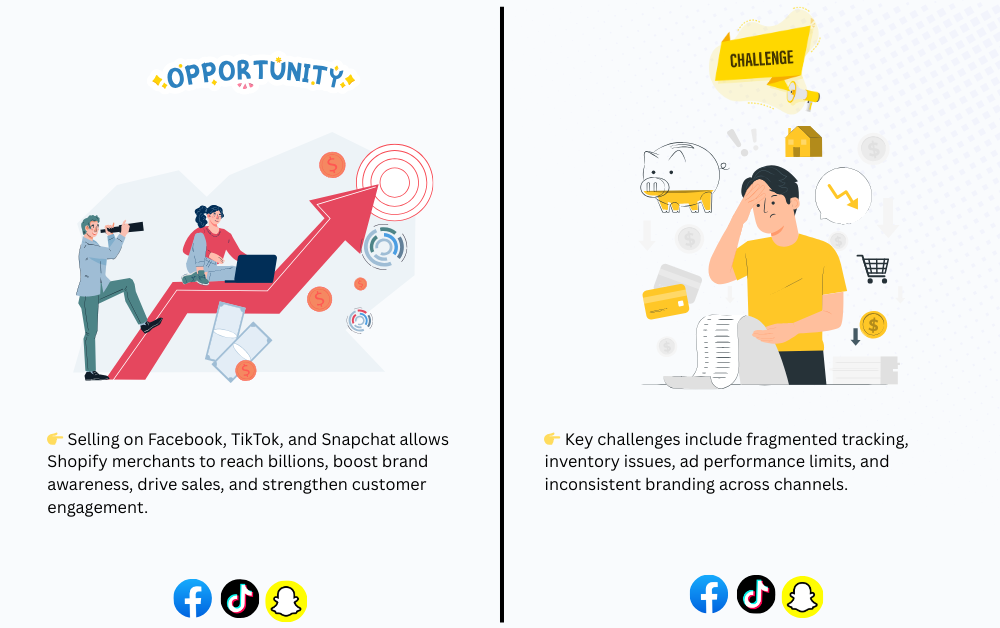 OPPORTUNITY

👉 Selling on Facebook, TikTok, and Snapchat allows Shopify merchants to reach billions, boost brand awareness, drive sales, and strengthen customer engagement.

CHALLENGE

👉 Key challenges include fragmented tracking, inventory issues, ad performance limits, and inconsistent branding across channels.